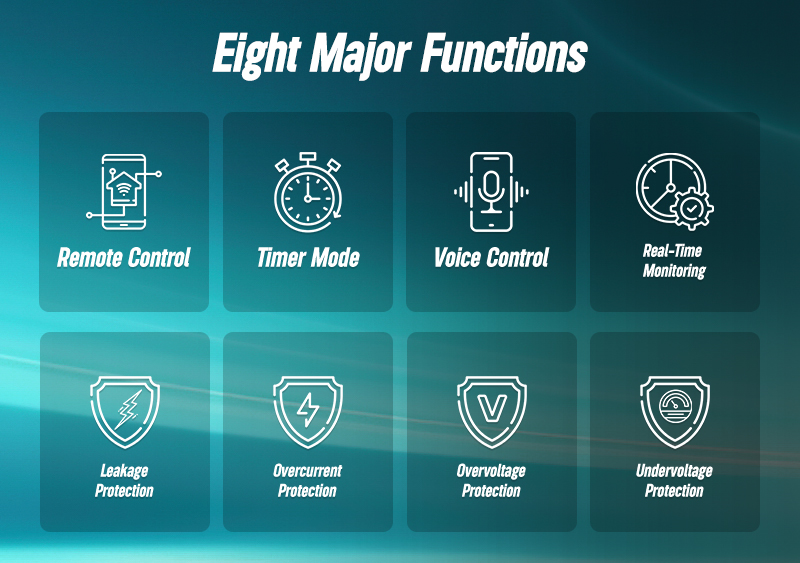 Eight Major Functions

Remote Control

Timer Mode

Voice Control

Real-Time Monitoring

Leakage Protection

Overcurrent Protection

Overvoltage Protection

Undervoltage Protection